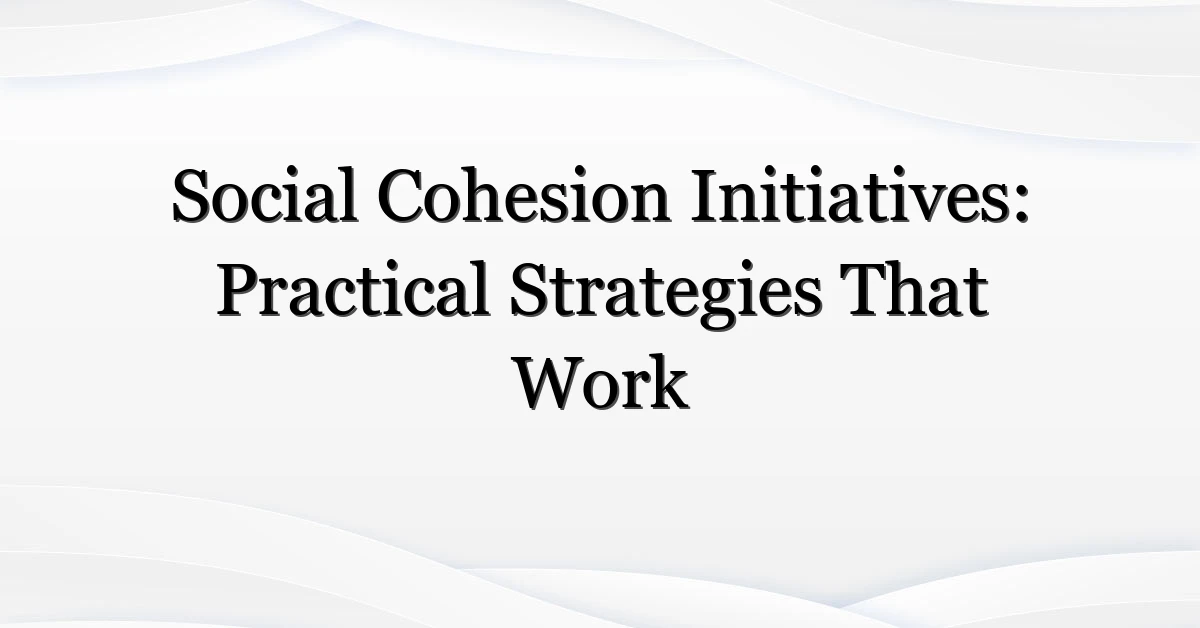 Social Cohesion Initiatives: Practical Strategies That Work